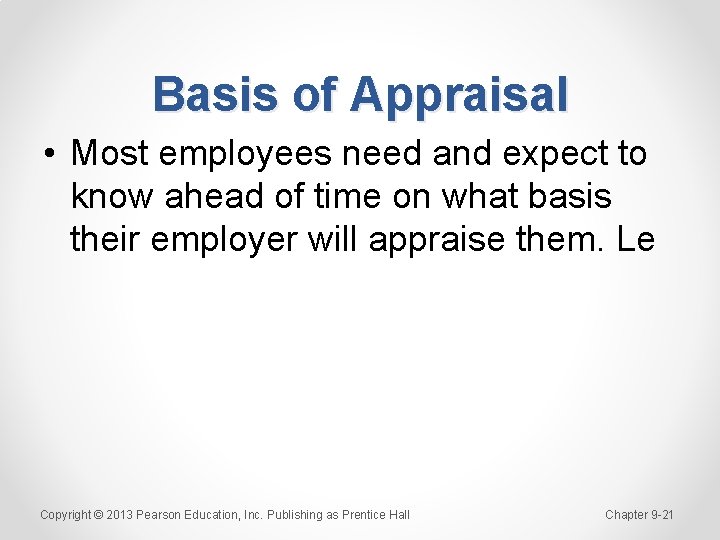 Basis of Appraisal

• Most employees need and expect to know ahead of time on what basis their employer will appraise them. Le

Copyright © 2013 Pearson Education, Inc. Publishing as Prentice Hall

Chapter 9-21